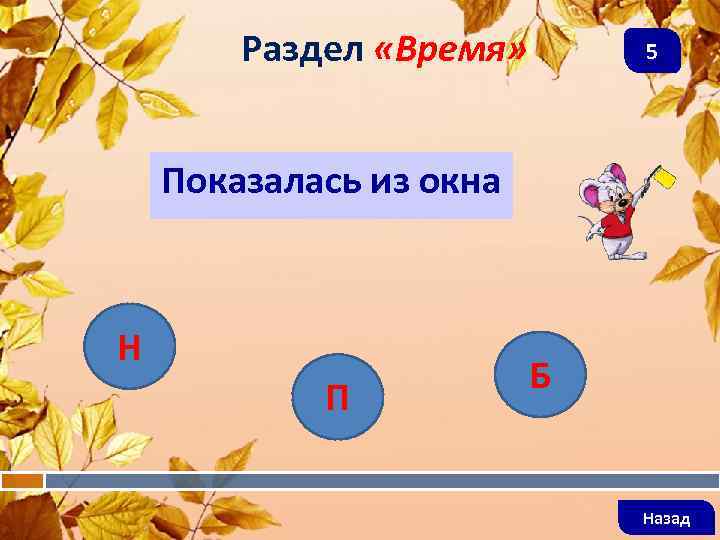 Раздел «Время»

5

Показалась из окна

Н

П

Б

Назад